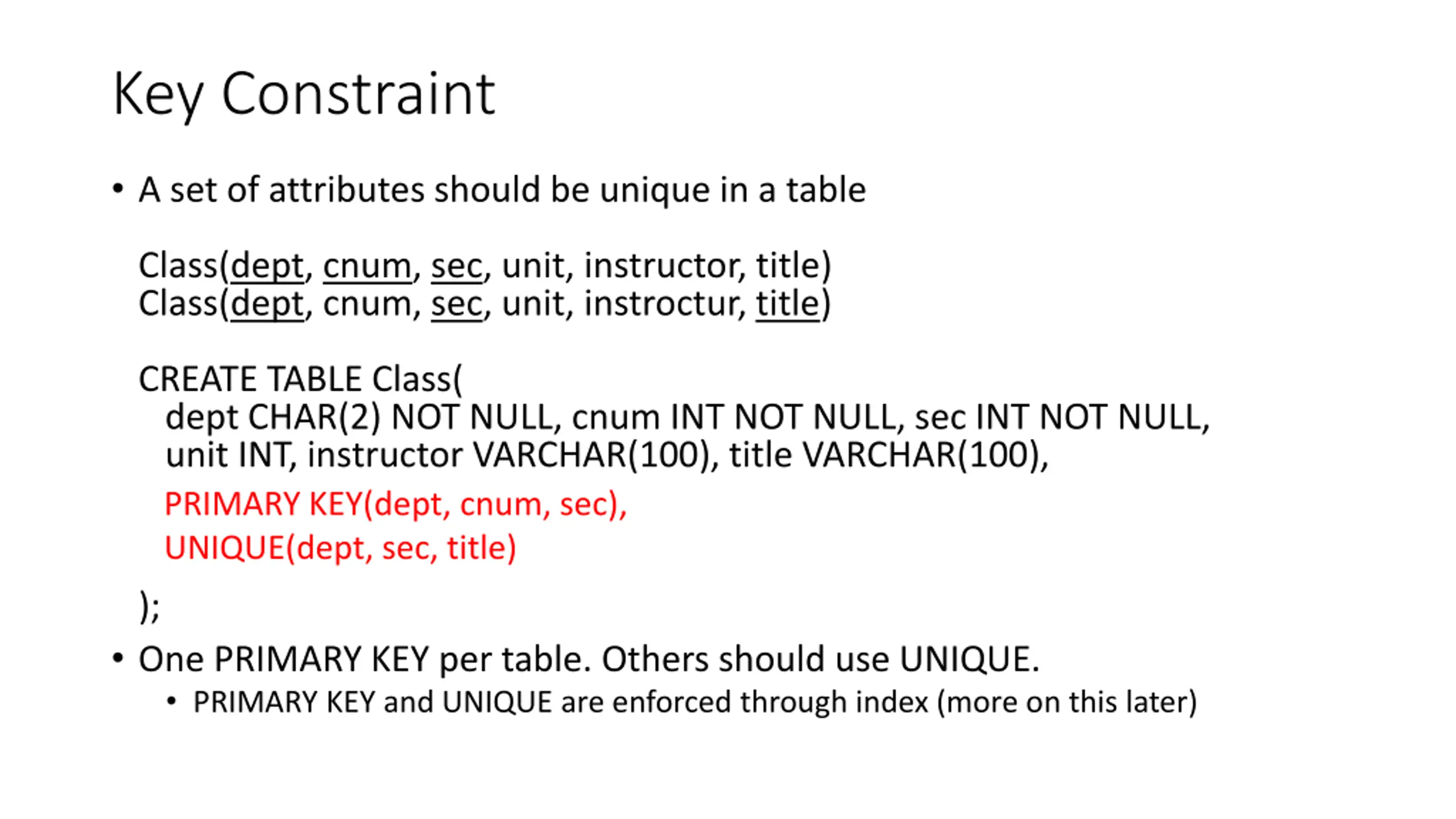 Key Constraint

• A set of attributes should be unique in a table

Class(dept, cnum, sec, unit, instructor, title)
Class(dept, cnum, sec, unit, instroctur, title)

CREATE TABLE Class(
dept CHAR(2) NOT NULL, cnum INT NOT NULL, sec INT NOT NULL,
unit INT, instructor VARCHAR(100), title VARCHAR(100),
PRIMARY KEY(dept, cnum, sec),
UNIQUE(dept, sec, title)
);

• One PRIMARY KEY per table. Others should use UNIQUE.
• PRIMARY KEY and UNIQUE are enforced through index (more on this later)